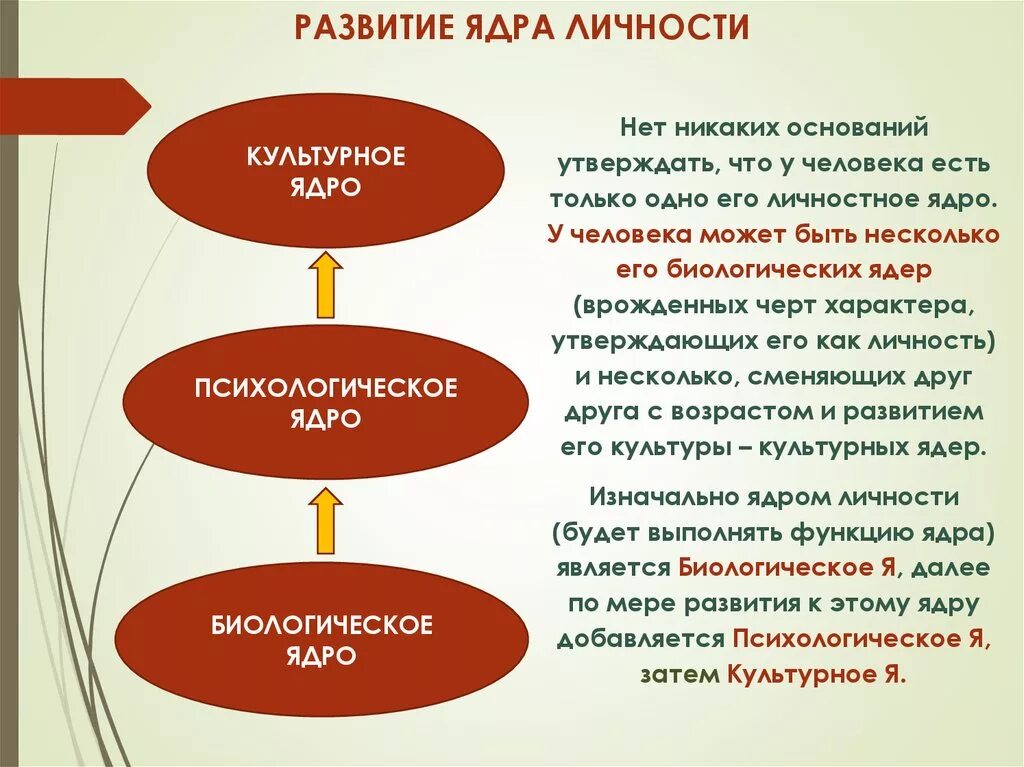 РАЗВИТИЕ ЯДРА ЛИЧНОСТИ

КУЛЬТУРНОЕ ЯДРО

ПСИХОЛОГИЧЕСКОЕ ЯДРО

БИОЛОГИЧЕСКОЕ ЯДРО

Нет никаких оснований утверждать, что у человека есть только одно его личностное ядро. У человека может быть несколько его биологических ядер (врожденных черт характера, утверждающих его как личность) и несколько, сменяющих друг друга с возрастом и развитием его культуры – культурных ядер.

Изначально ядром личности (будет выполнять функцию ядра) является Биологическое Я, далее по мере развития к этому ядру добавляется Психологическое Я, затем Культурное Я.